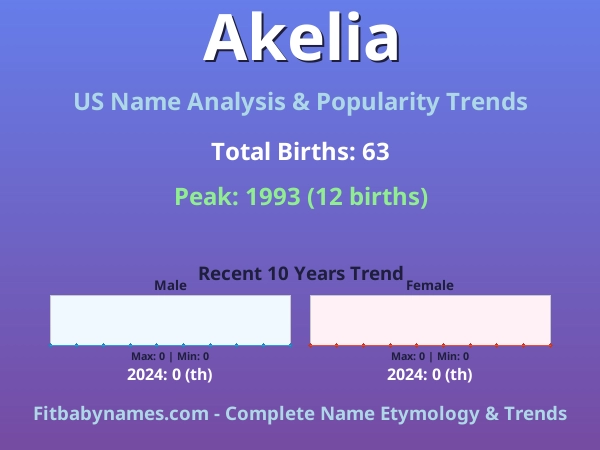 Akelia

US Name Analysis & Popularity Trends

Total Births: 63

Peak: 1993 (12 births)

Recent 10 Years Trend

Male

Max: 0 | Min: 0

2024: 0 (th)

Female

Max: 0 | Min: 0

2024: 0 (th)

Fitbabynames.com - Complete Name Etymology & Trends